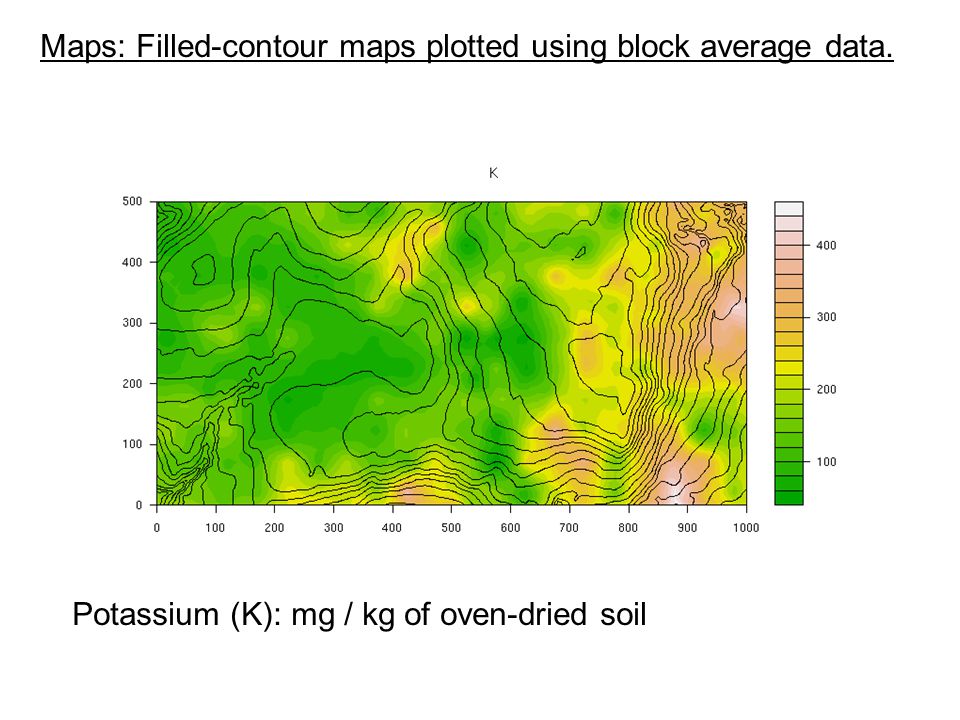 Maps: Filled-contour maps plotted using block average data.

K

500
400
300
200
100
0

0 100 200 300 400 500 600 700 800 900 1000

400
300
200
100

Potassium (K): mg / kg of oven-dried soil